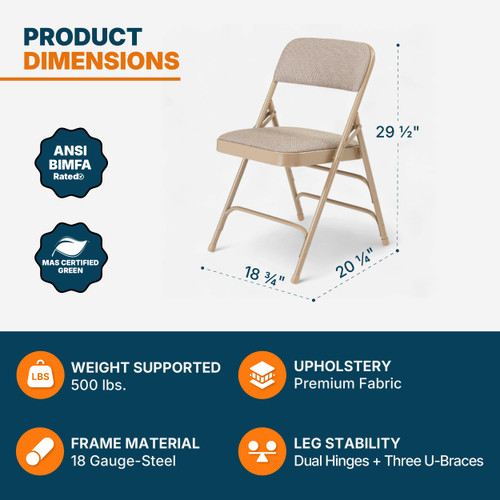 PRODUCT
DIMENSIONS

ANSI
BIMFA
Rated

MAS CERTIFIED
GREEN

29 ½"

18 ¾"

20 ¼"

LBS

WEIGHT SUPPORTED
500 lbs.

UPHOLSTERY
Premium Fabric

FRAME MATERIAL
18 Gauge-Steel

LEG STABILITY
Dual Hinges + Three U-Braces